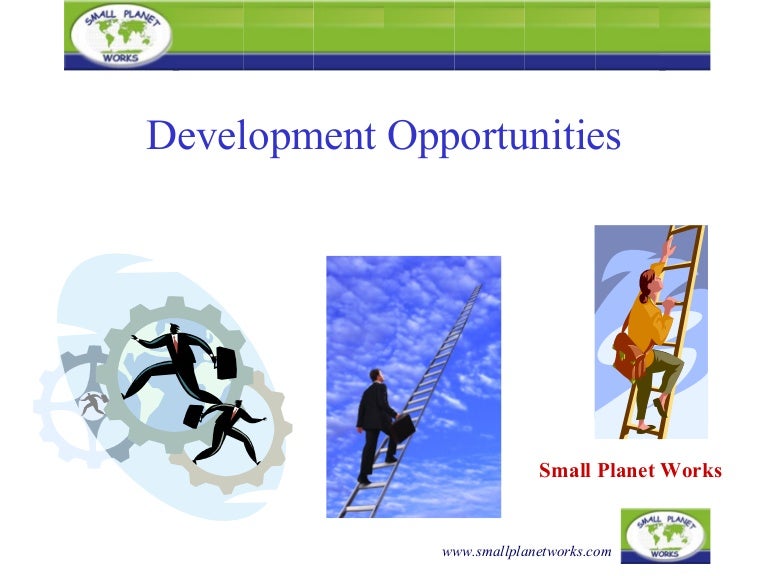 SMALL PLANET WORKS

Development Opportunities

Small Planet Works

www.smallplanetworks.com

SMALL PLANET WORKS